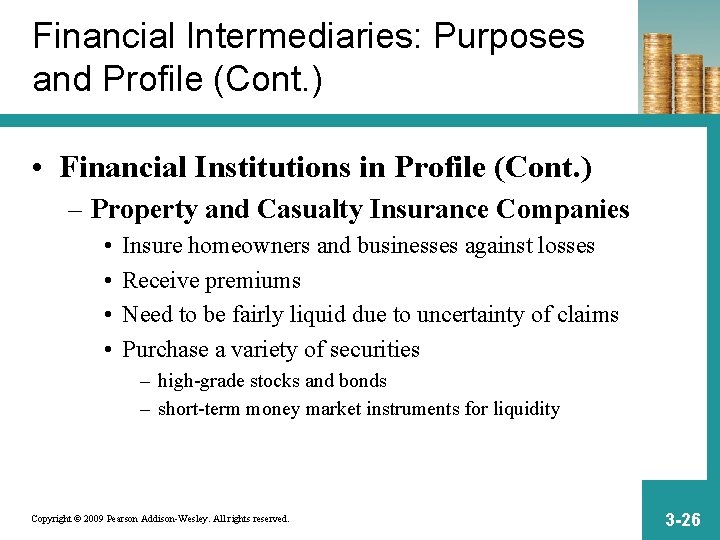 Financial Intermediaries: Purposes and Profile (Cont.)

• Financial Institutions in Profile (Cont.)
– Property and Casualty Insurance Companies
• Insure homeowners and businesses against losses
• Receive premiums
• Need to be fairly liquid due to uncertainty of claims
• Purchase a variety of securities
– high-grade stocks and bonds
– short-term money market instruments for liquidity

Copyright © 2009 Pearson Addison-Wesley. All rights reserved.

3-26